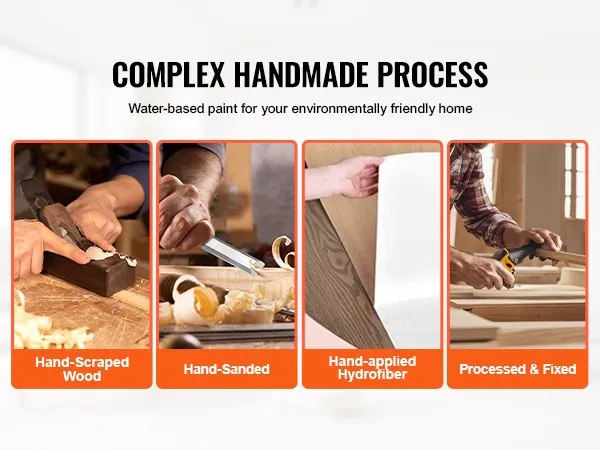 COMPLEX HANDMADE PROCESS

Water-based paint for your environmentally friendly home

Hand-Scraped Wood

Hand-Sanded

Hand-applied Hydrofiber

Processed & Fixed